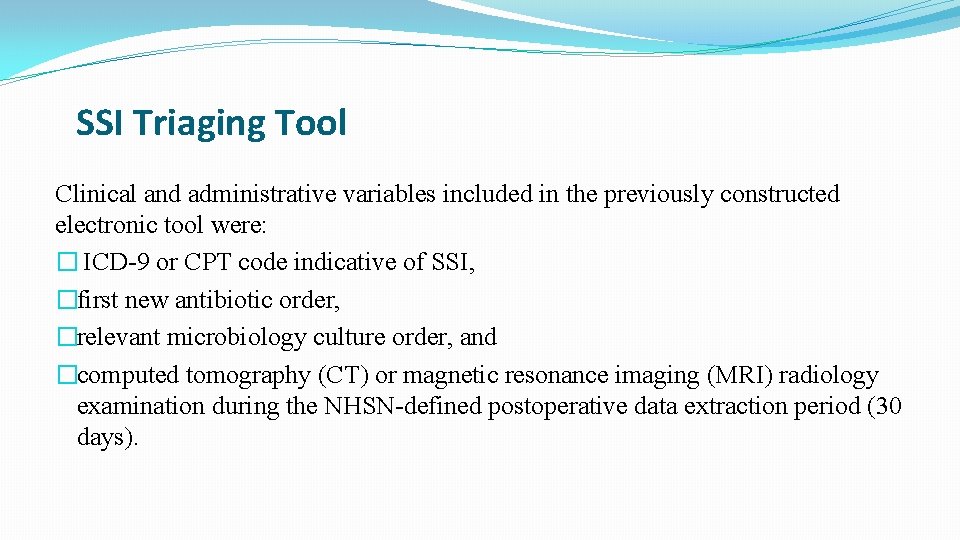 SSI Triaging Tool

Clinical and administrative variables included in the previously constructed electronic tool were:

� ICD-9 or CPT code indicative of SSI,

�first new antibiotic order,

�relevant microbiology culture order, and

�computed tomography (CT) or magnetic resonance imaging (MRI) radiology examination during the NHSN-defined postoperative data extraction period (30 days).